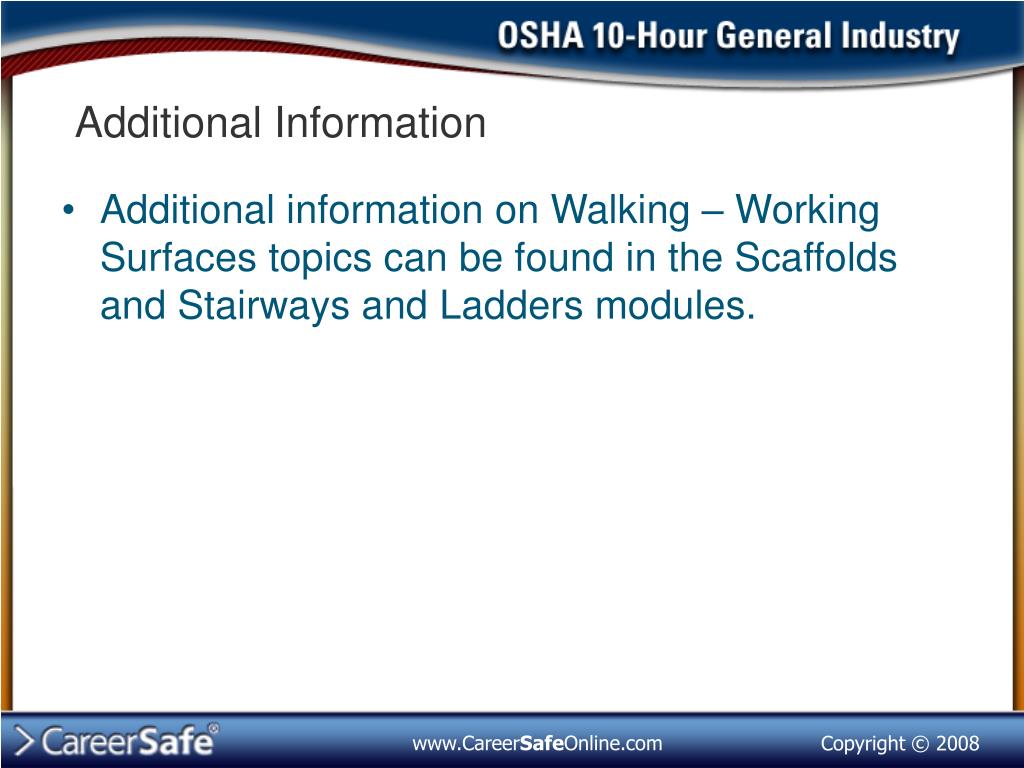 OSHA 10-Hour General Industry

Additional Information

• Additional information on Walking – Working Surfaces topics can be found in the Scaffolds and Stairways and Ladders modules.

CareerSafe®

www.CareerSafeOnline.com

Copyright © 2008